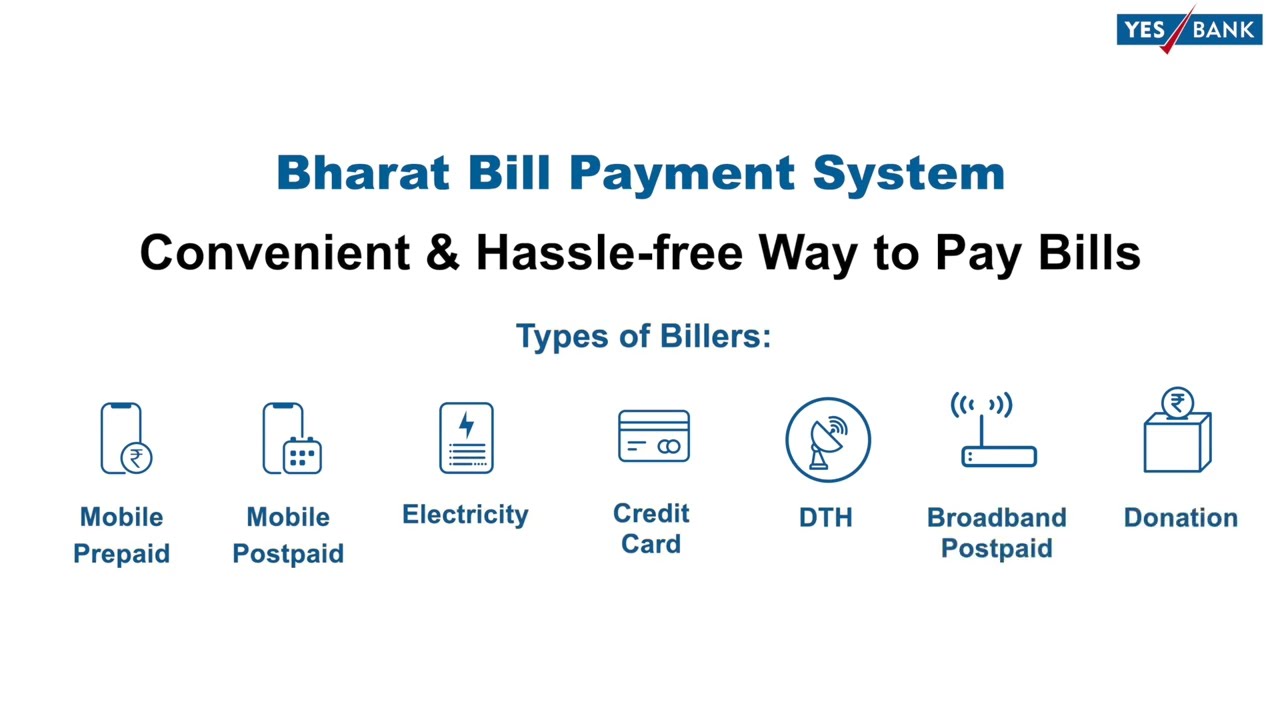 YES BANK

Bharat Bill Payment System

Convenient & Hassle-free Way to Pay Bills

Types of Billers:

₹

Mobile Prepaid

Mobile Postpaid

Electricity

Credit Card

DTH

Broadband Postpaid

₹

Donation